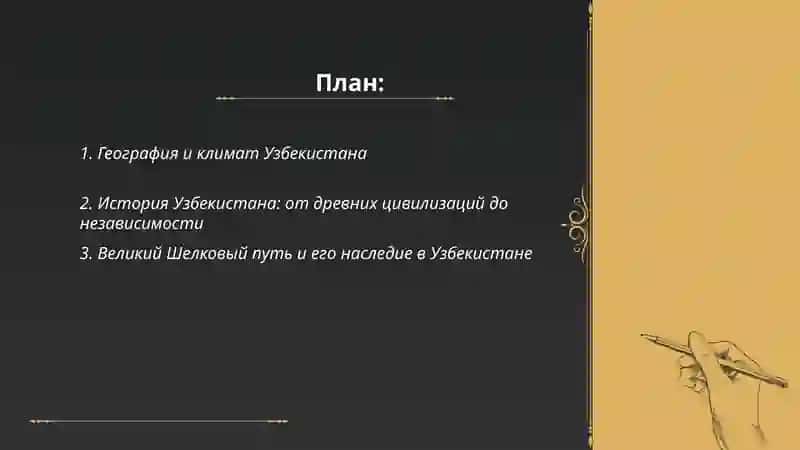 План:

1. География и климат Узбекистана

2. История Узбекистана: от древних цивилизаций до независимости

3. Великий Шелковый путь и его наследие в Узбекистане